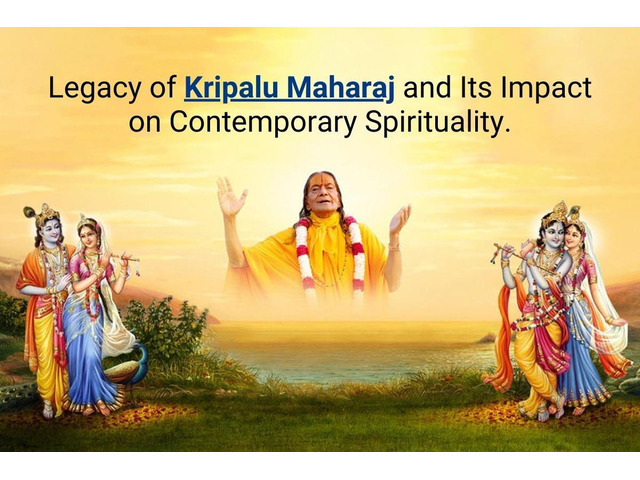 Legacy of Kripalu Maharaj and Its Impact on Contemporary Spirituality.